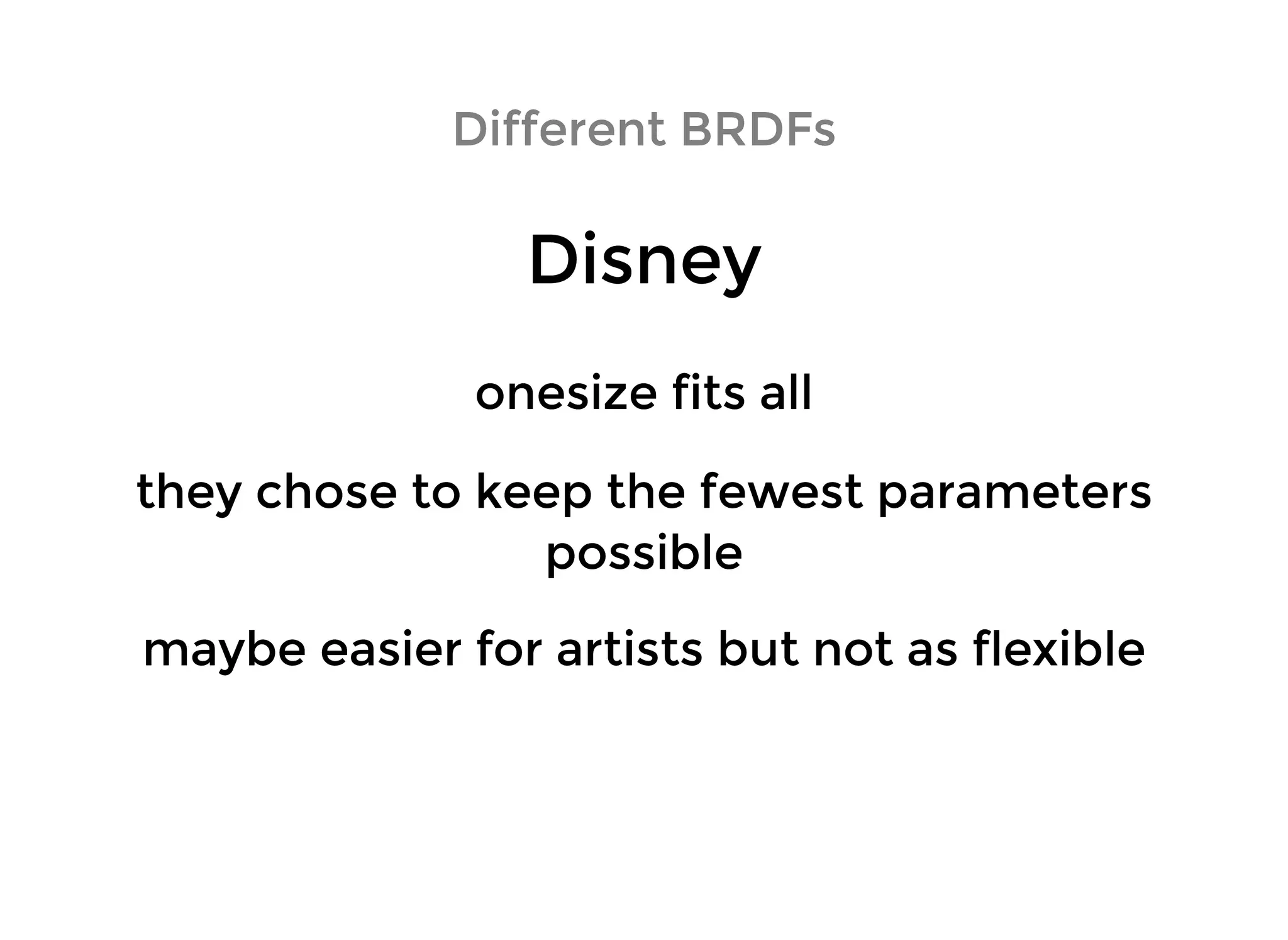 Different BRDFs

Disney

onesize fits all

they chose to keep the fewest parameters possible

maybe easier for artists but not as flexible